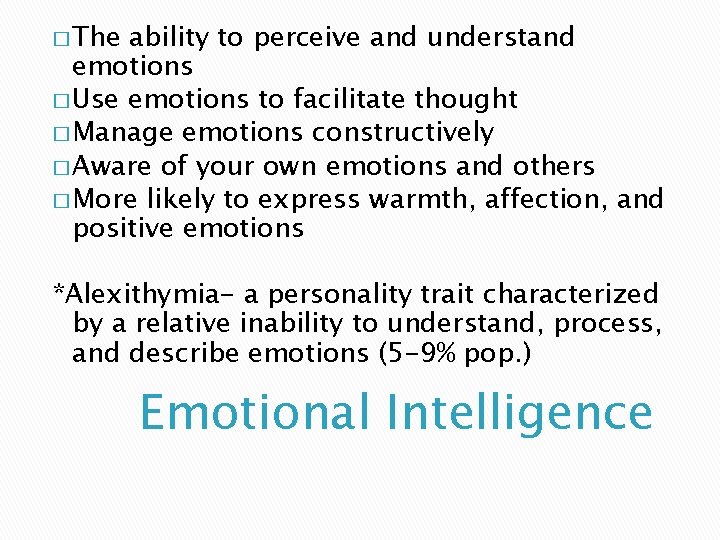 □ The ability to perceive and understand emotions
□ Use emotions to facilitate thought
□ Manage emotions constructively
□ Aware of your own emotions and others
□ More likely to express warmth, affection, and positive emotions

*Alexithymia- a personality trait characterized by a relative inability to understand, process, and describe emotions (5-9% pop.)

Emotional Intelligence